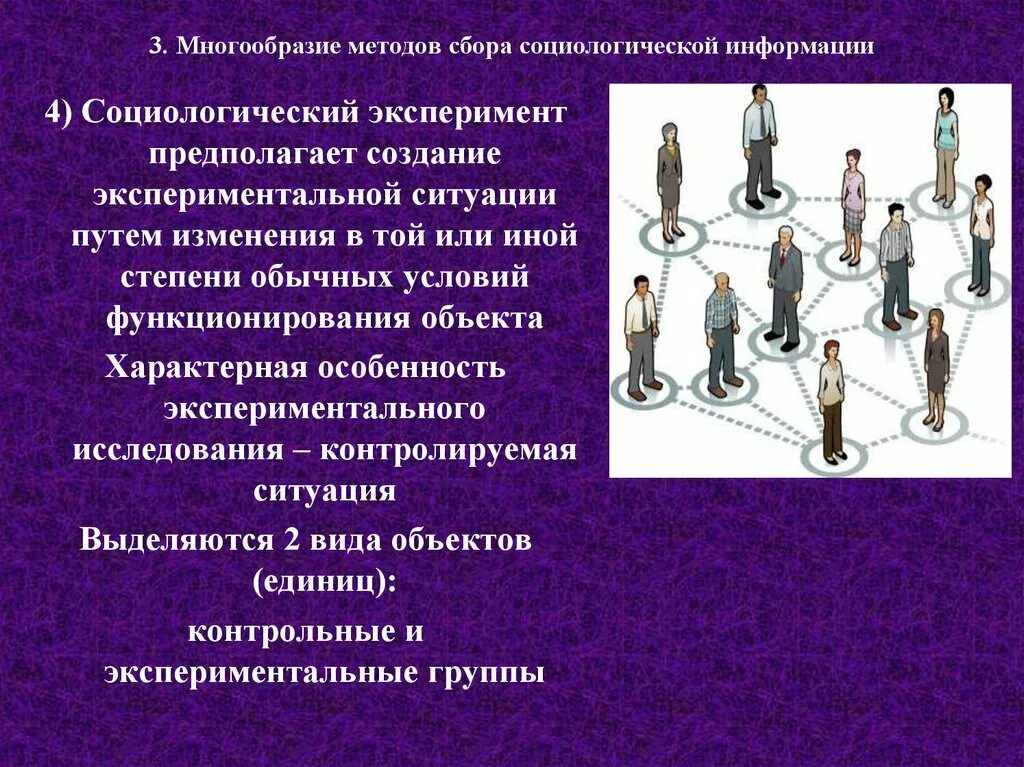 3. Многообразие методов сбора социологической информации

4) Социологический эксперимент предполагает создание экспериментальной ситуации путем изменения в той или иной степени обычных условий функционирования объекта

Характерная особенность экспериментального исследования – контролируемая ситуация

Выделяются 2 вида объектов (единиц):

контрольные и экспериментальные группы